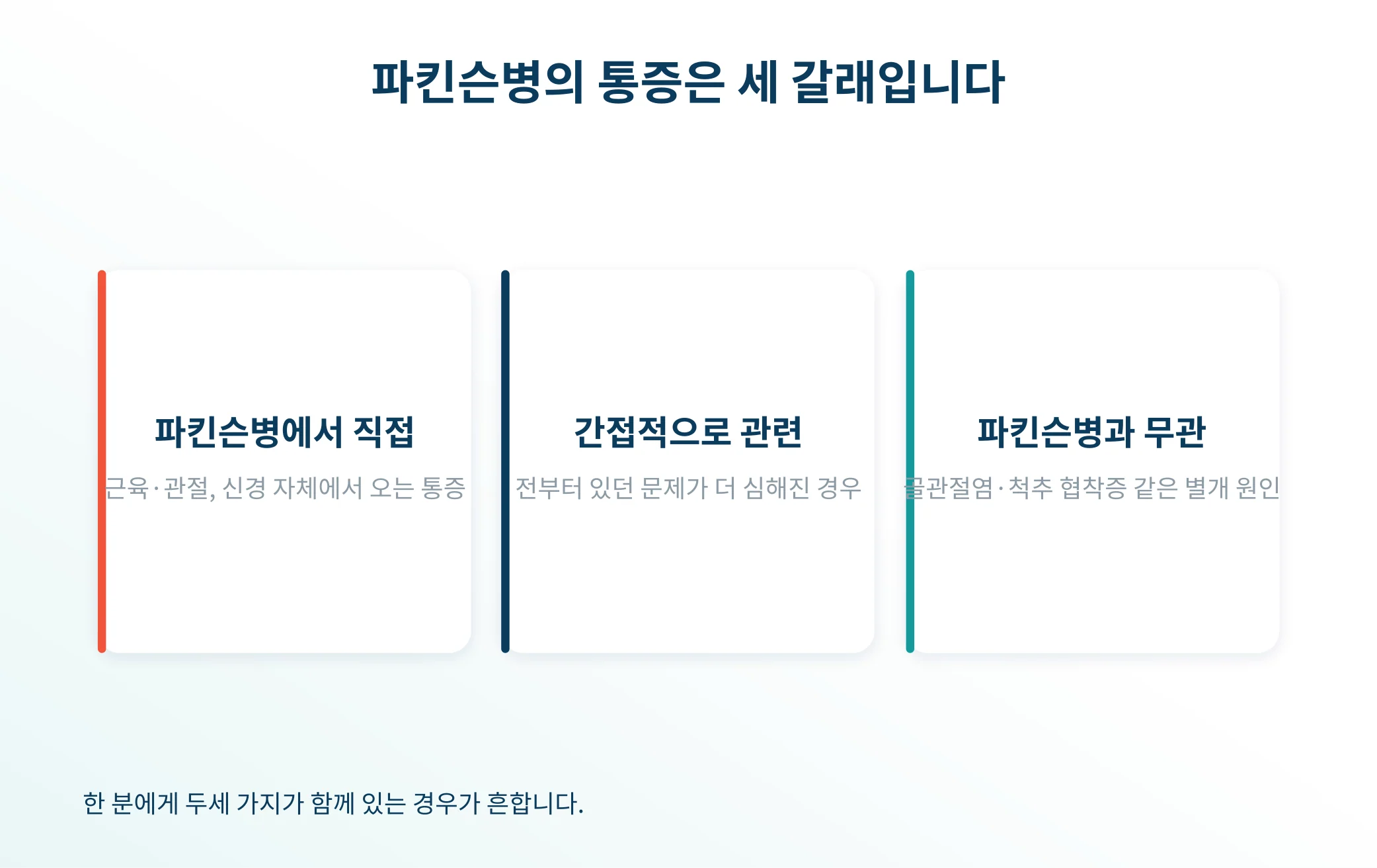 파킨슨병의 통증은 세 갈래입니다

파킨슨병에서 직접

근육·관절, 신경 자체에서 오는 통증

간접적으로 관련

전부터 있던 문제가 더 심해진 경우

파킨슨병과 무관

골관절염·척추 협착증 같은 별개 원인

한 분에게 두세 가지가 함께 있는 경우가 흔합니다.